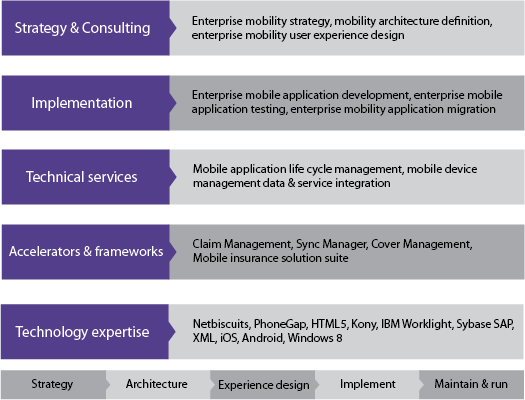 Strategy & Consulting

Enterprise mobility strategy, mobility architecture definition, enterprise mobility user experience design

Implementation

Enterprise mobile application development, enterprise mobile application testing, enterprise mobility application migration

Technical services

Mobile application life cycle management, mobile device management data & service integration

Accelerators & frameworks

Claim Management, Sync Manager, Cover Management, Mobile insurance solution suite

Technology expertise

Netbiscuits, PhoneGap, HTML5, Kony, IBM Worklight, Sybase SAP, XML, iOS, Android, Windows 8

Strategy

Architecture

Experience design

Implement

Maintain & run